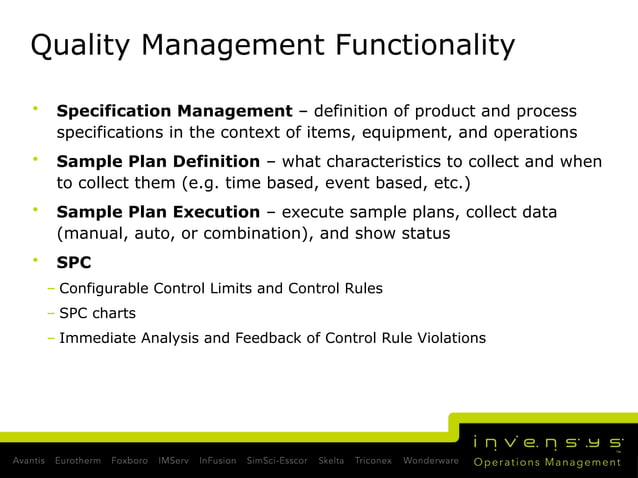 Quality Management Functionality

• **Specification Management** – definition of product and process specifications in the context of items, equipment, and operations

• **Sample Plan Definition** – what characteristics to collect and when to collect them (e.g. time based, event based, etc.)

• **Sample Plan Execution** – execute sample plans, collect data (manual, auto, or combination), and show status

• **SPC**

– Configurable Control Limits and Control Rules

– SPC charts

– Immediate Analysis and Feedback of Control Rule Violations

Avantis Eurotherm Foxboro IMServ InFusion SimSci-Esscor Skelta Triconex Wonderware

invensys

Operations Management